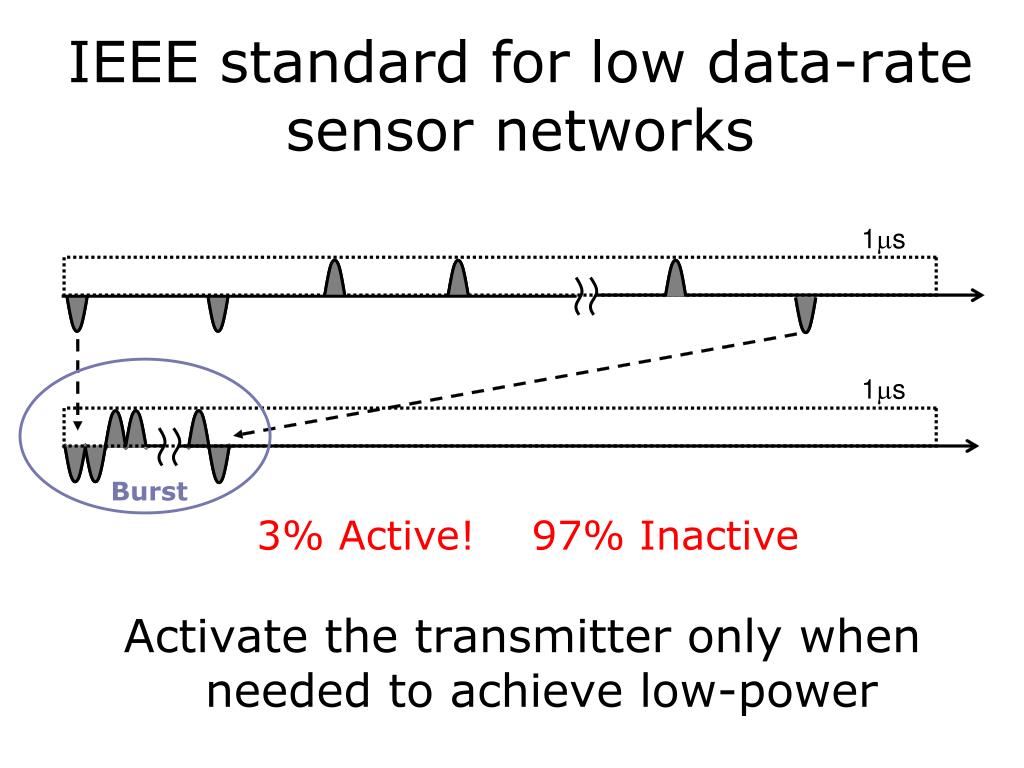 IEEE standard for low data-rate sensor networks

1$\mu$s

1$\mu$s

Burst

3% Active!    97% Inactive

Activate the transmitter only when needed to achieve low-power